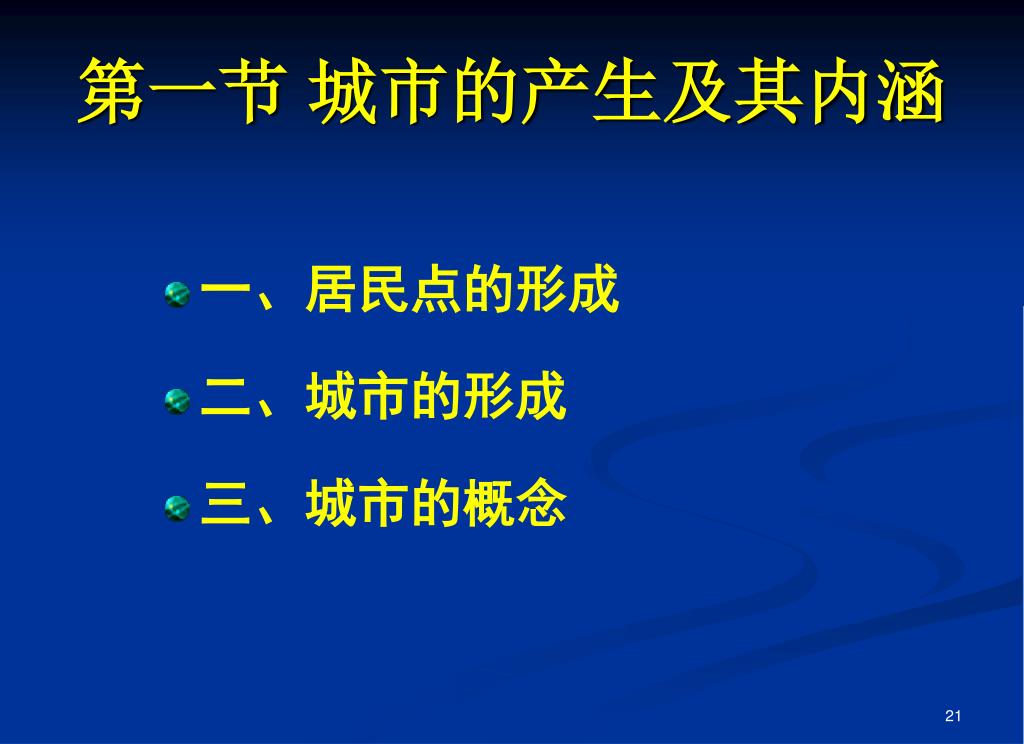 第一节 城市的产生及其内涵

一、居民点的形成

二、城市的形成

三、城市的概念

21